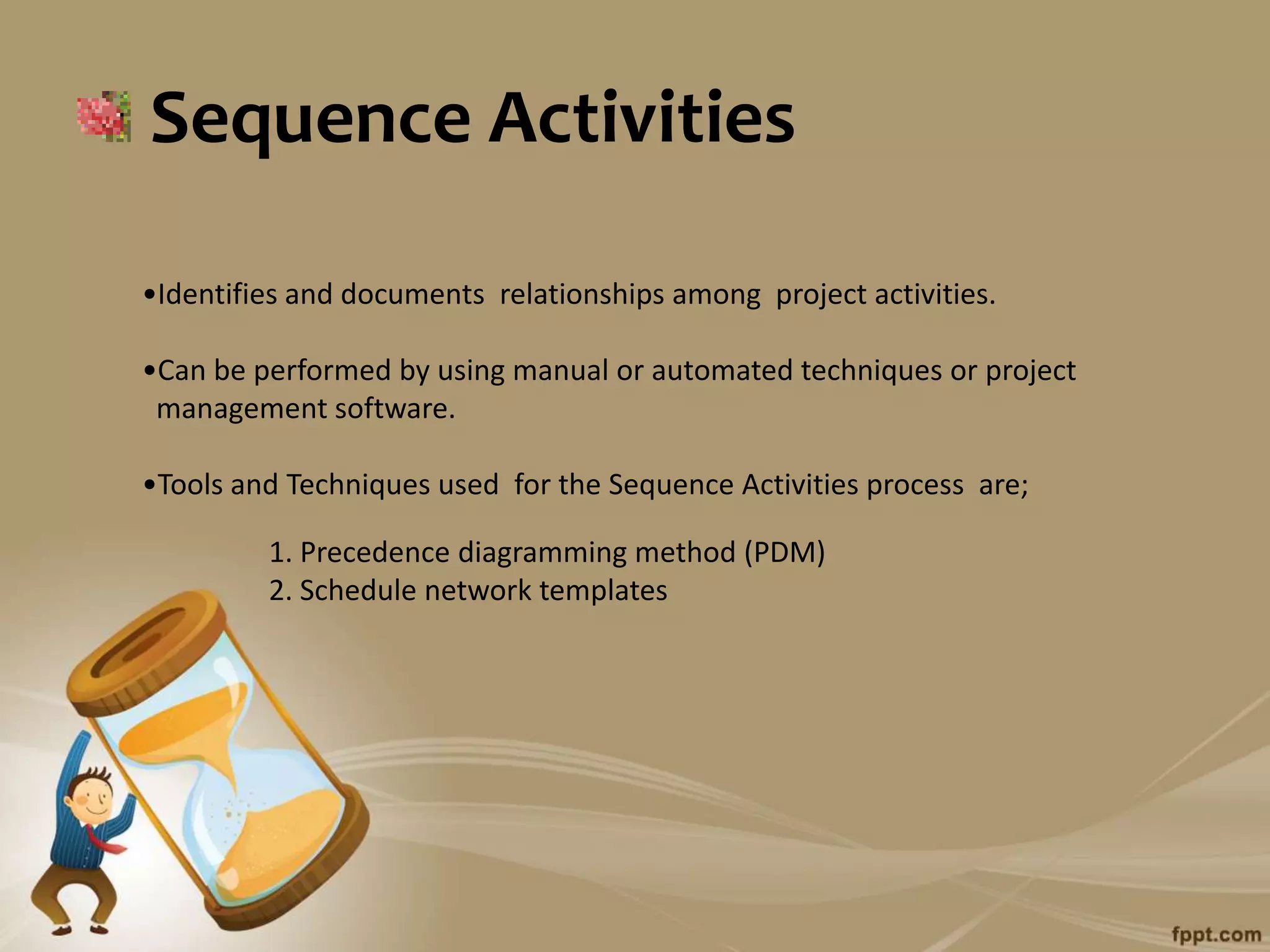 Sequence Activities

•Identifies and documents relationships among project activities.

•Can be performed by using manual or automated techniques or project management software.

•Tools and Techniques used for the Sequence Activities process are;

1. Precedence diagramming method (PDM)
2. Schedule network templates

fppt.com